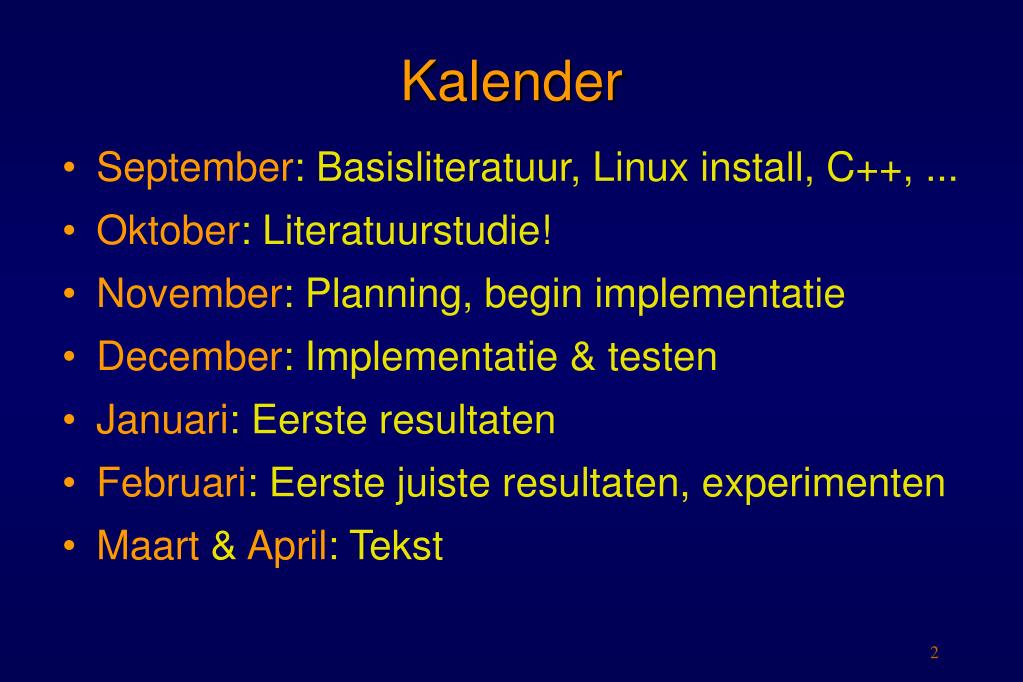 Kalender

• September: Basisliteratuur, Linux install, C++, ...
• Oktober: Literatuurstudie!
• November: Planning, begin implementatie
• December: Implementatie & testen
• Januari: Eerste resultaten
• Februari: Eerste juiste resultaten, experimenten
• Maart & April: Tekst

2